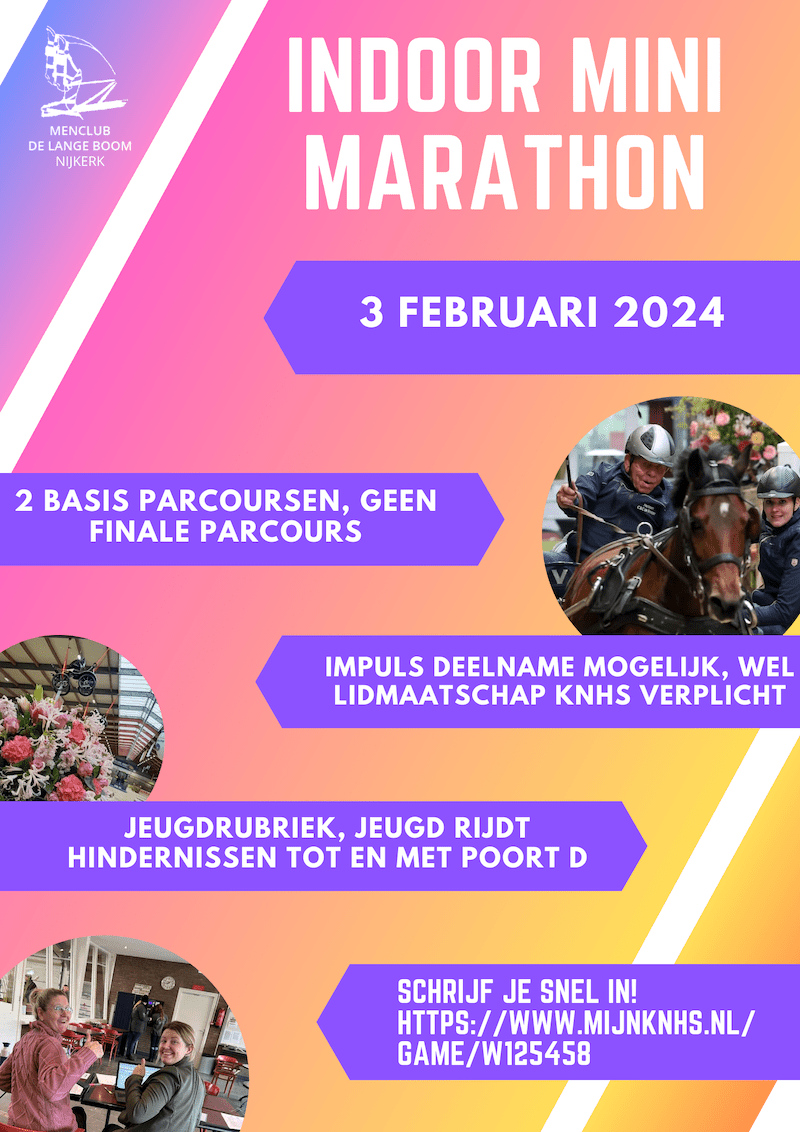 MENCLUB
DE LANGE BOOM
NIJKERK

INDOOR MINI MARATHON

3 FEBRUARI 2024

2 BASIS PARCOURSEN, GEEN FINALE PARCOURS

IMPULS DEELNAME MOGELIJK, WEL LIDMAATSCHAP KNHS VERPLICHT

JEUGDRUBRIEK, JEUGD RIJDT HINDERNISSEN TOT EN MET POORT D

SCHRIJF JE SNEL IN!
HTTPS://WWW.MIJNKNHS.NL/GAME/W125458